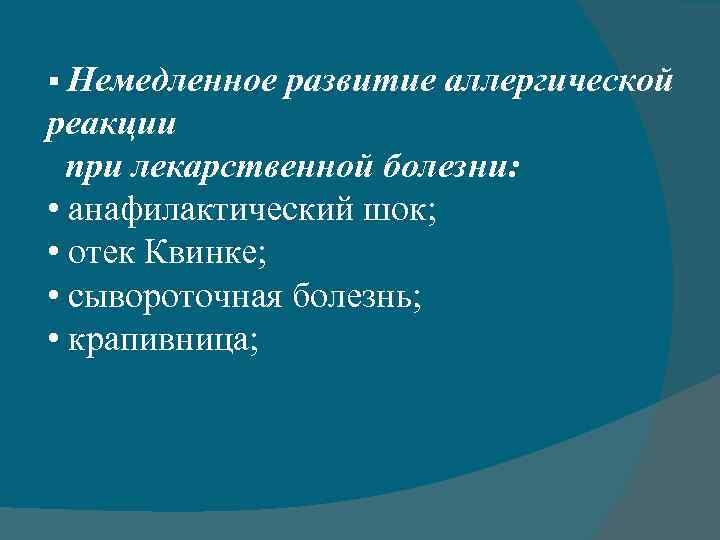 ▪ Немедленное развитие аллергической реакции
при лекарственной болезни:
• анафилактический шок;
• отек Квинке;
• сывороточная болезнь;
• крапивница;